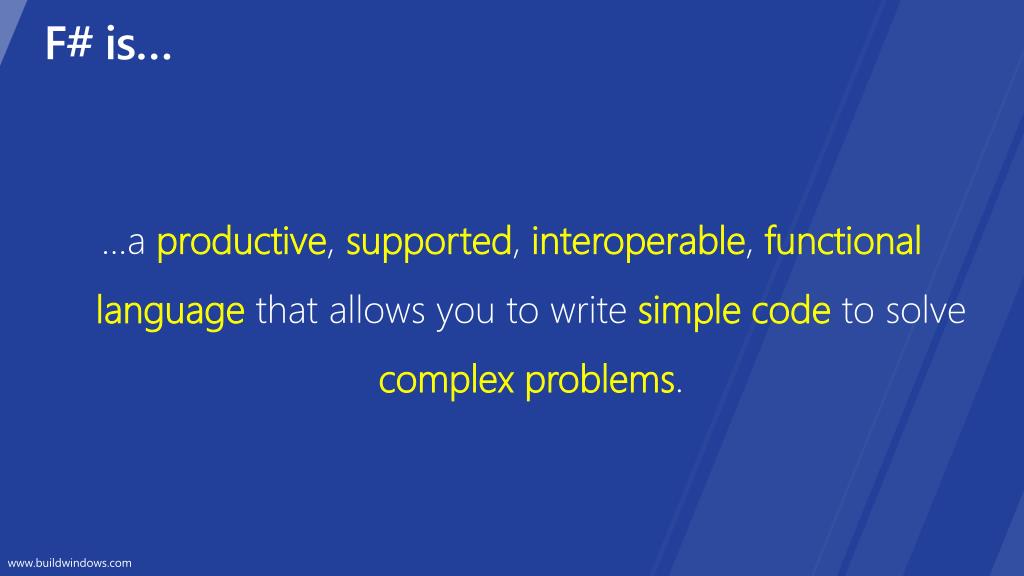 F# is…

…a productive, supported, interoperable, functional language that allows you to write simple code to solve complex problems.

www.buildwindows.com